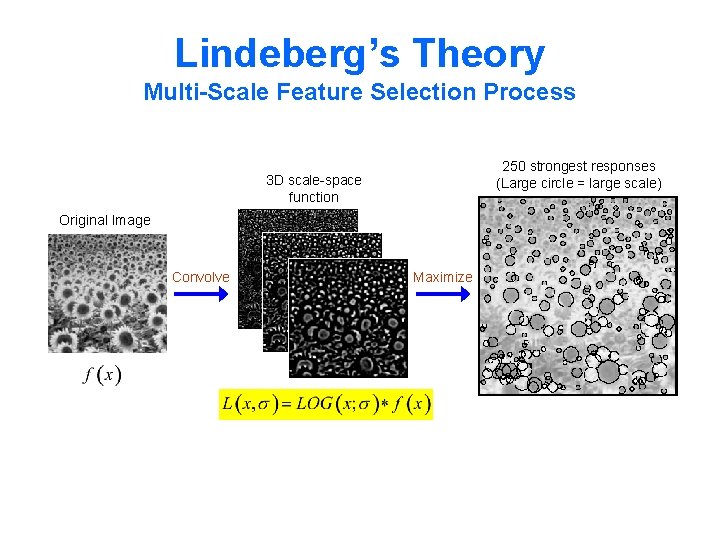 Lindeberg's Theory
Multi-Scale Feature Selection Process

Original Image

$f(x)$

Convolve

3D scale-space function

$L(x,\sigma) = LOG(x;\sigma) * f(x)$

Maximize

250 strongest responses
(Large circle = large scale)